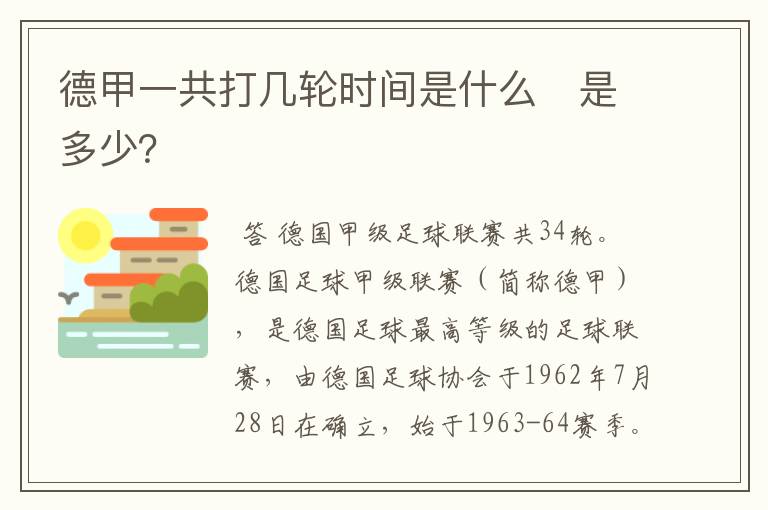 德甲一共打几轮时间是什么　是多少?

答 德国甲级足球联赛共34轮。德国足球甲级联赛（简称德甲），是德国足球最高等级的足球联赛，由德国足球协会于1962年7月28日在确立，始于1963-64赛季。